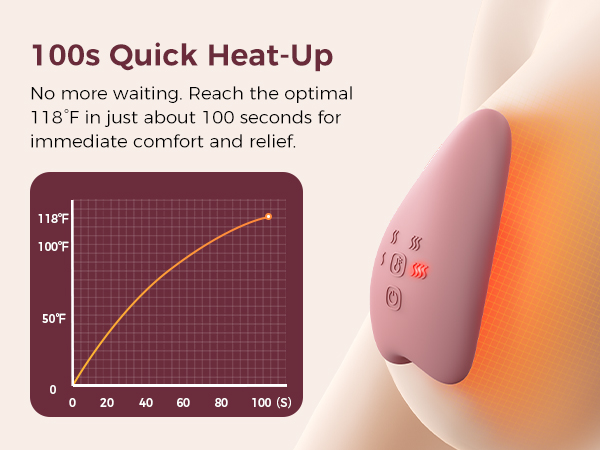 100s Quick Heat-Up

No more waiting. Reach the optimal 118°F in just about 100 seconds for immediate comfort and relief.

118°F
100°F
50°F
0
0
20
40
60
80
100 (S)